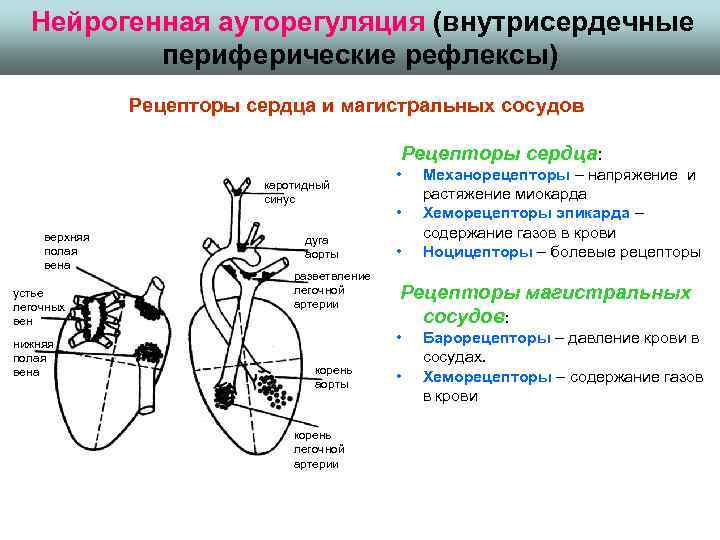 Нейрогенная ауторегуляция (внутрисердечные периферические рефлексы)

Рецепторы сердца и магистральных сосудов

верхняя полая вена

устье легочных вен

нижняя полая вена

каротидный синус

дуга аорты

разветвление легочной артерии

корень аорты

корень легочной артерии

Рецепторы сердца:
• Механорецепторы – напряжение и растяжение миокарда
• Хеморецепторы эпикарда – содержание газов в крови
• Ноцицепторы – болевые рецепторы

Рецепторы магистральных сосудов:
• Барорецепторы – давление крови в сосудах.
• Хеморецепторы – содержание газов в крови